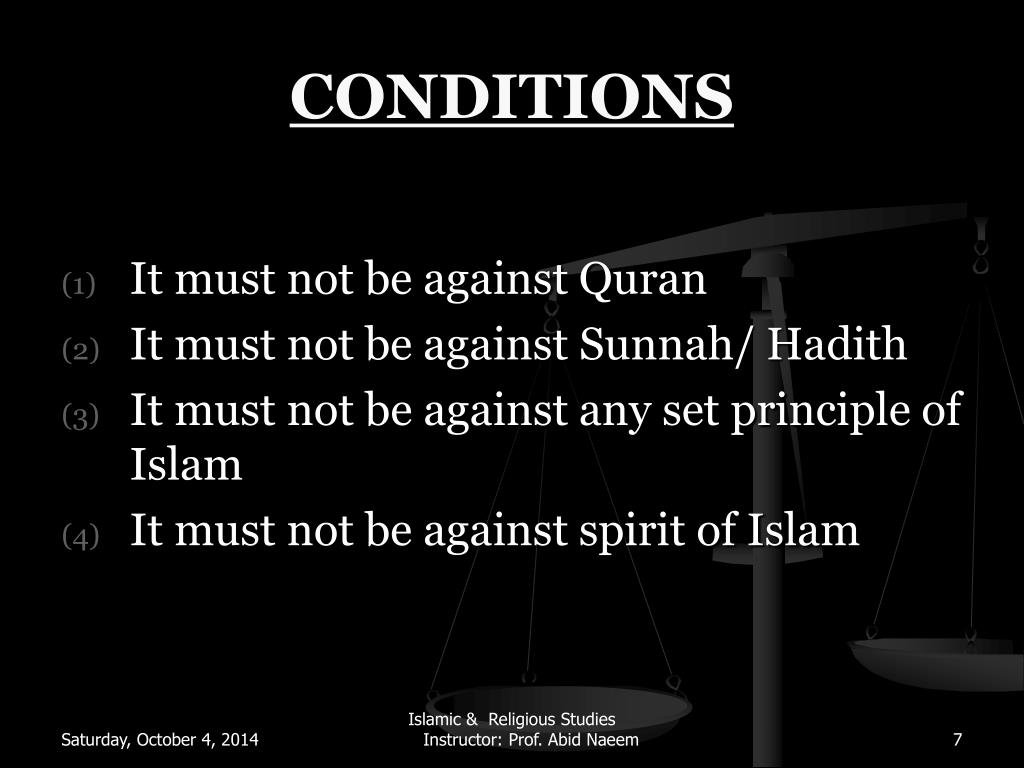 CONDITIONS

(1) It must not be against Quran
(2) It must not be against Sunnah/ Hadith
(3) It must not be against any set principle of Islam
(4) It must not be against spirit of Islam

Saturday, October 4, 2014

Islamic & Religious Studies
Instructor: Prof. Abid Naeem

7